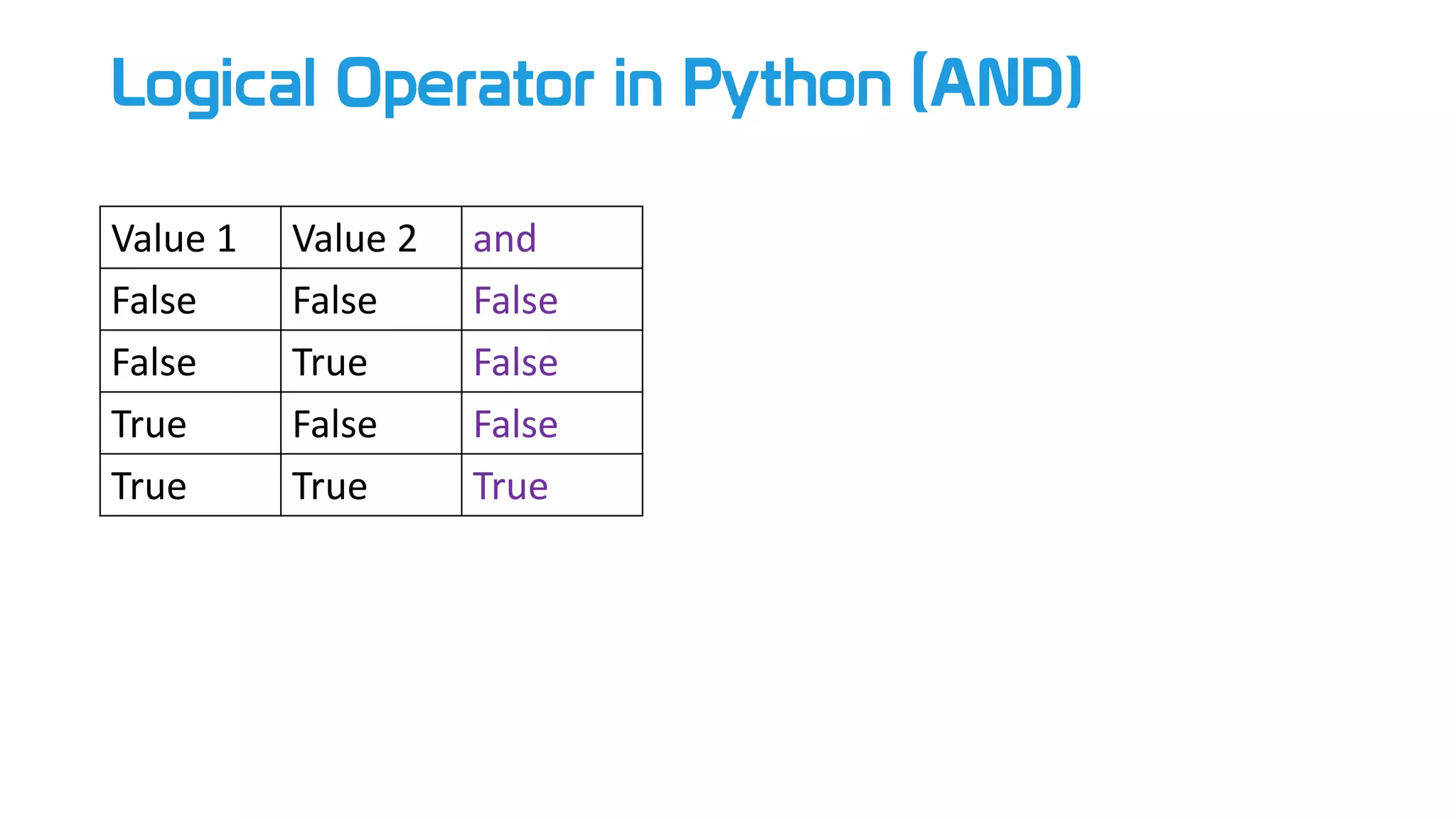 Logical Operator in Python (AND)

| Value 1 | Value 2 | and |
|---|---|---|
| False | False | False |
| False | True | False |
| True | False | False |
| True | True | True |